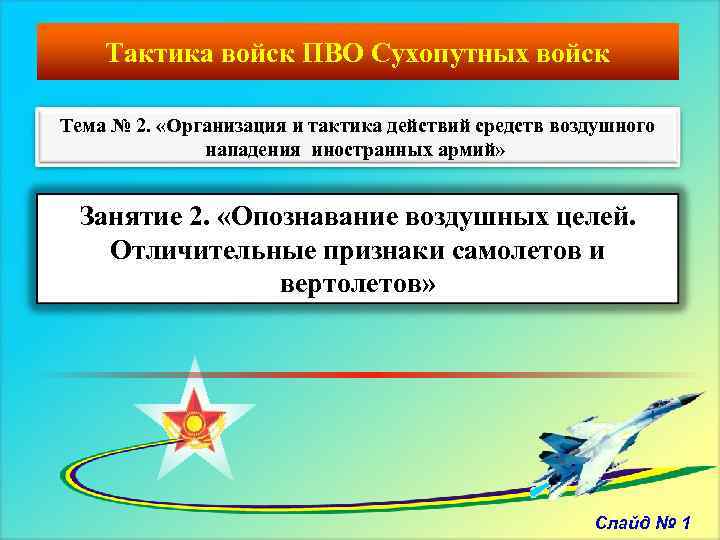 Тактика войск ПВО Сухопутных войск

Тема № 2. «Организация и тактика действий средств воздушного нападения иностранных армий»

Занятие 2. «Опознавание воздушных целей. Отличительные признаки самолетов и вертолетов»

Слайд № 1